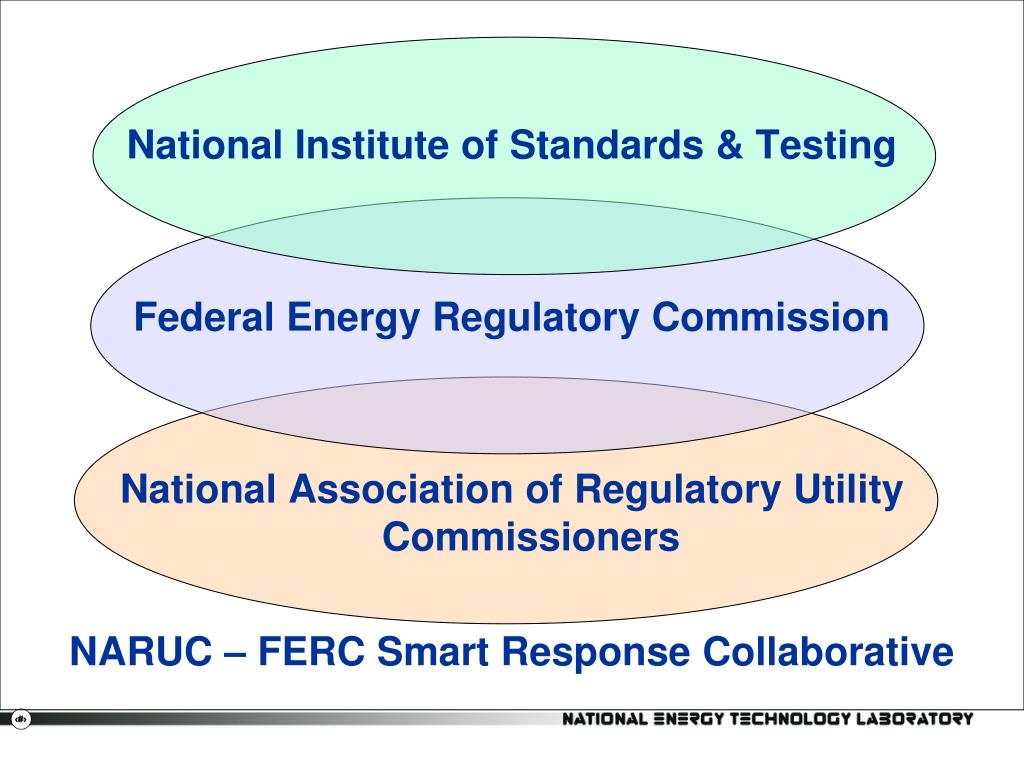 National Institute of Standards & Testing

Federal Energy Regulatory Commission

National Association of Regulatory Utility Commissioners

NARUC – FERC Smart Response Collaborative

NATIONAL ENERGY TECHNOLOGY LABORATORY